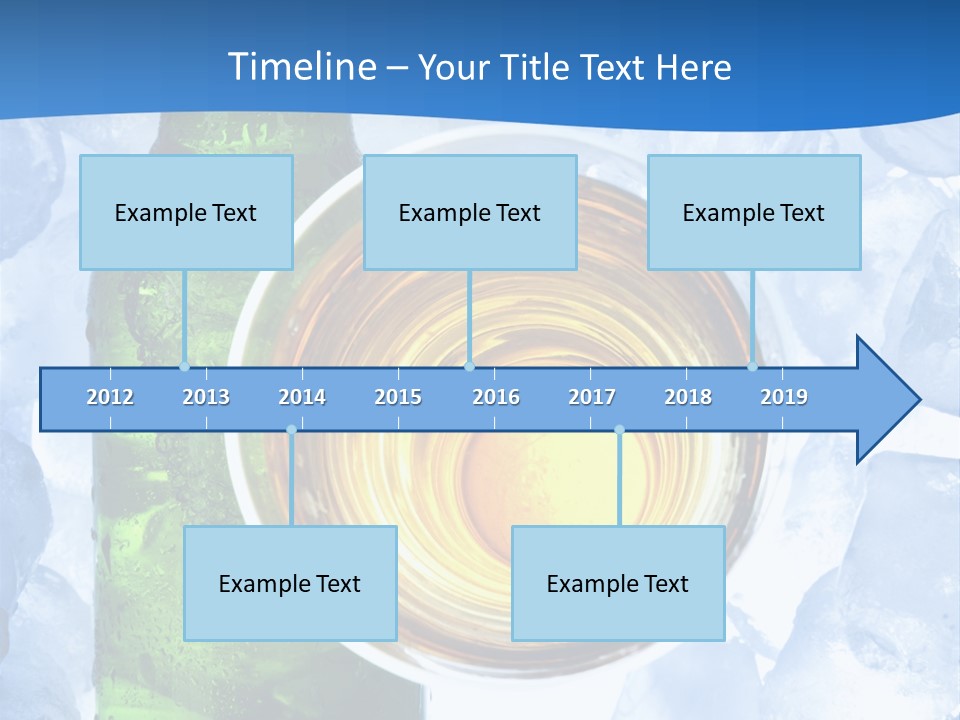 Timeline – Your Title Text Here

Example Text

Example Text

Example Text

2012 2013 2014 2015 2016 2017 2018 2019

Example Text

Example Text